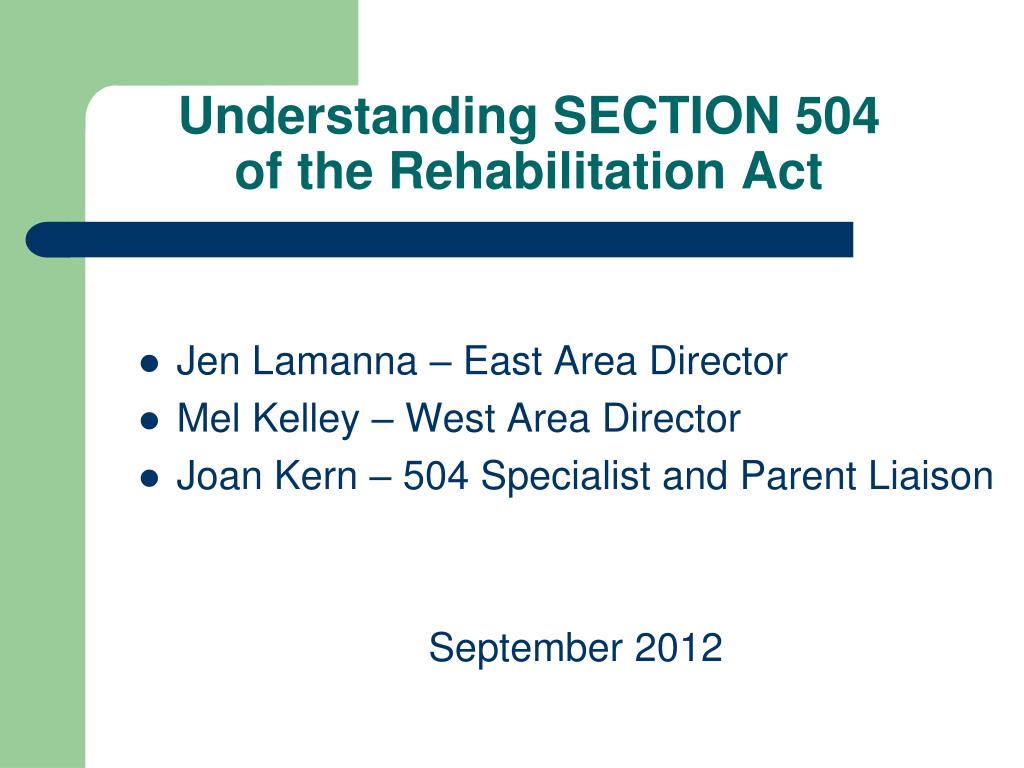 Understanding SECTION 504
of the Rehabilitation Act

- Jen Lamanna – East Area Director
- Mel Kelley – West Area Director
- Joan Kern – 504 Specialist and Parent Liaison

September 2012